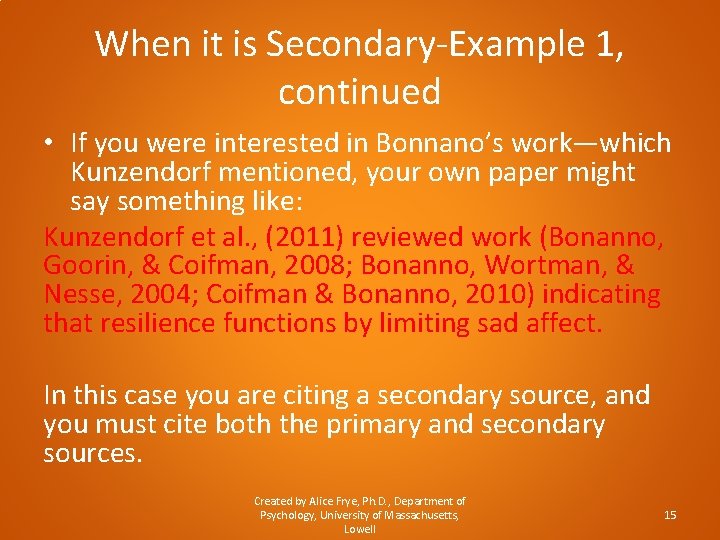 When it is Secondary-Example 1, continued

• If you were interested in Bonnano's work—which Kunzendorf mentioned, your own paper might say something like:

Kunzendorf et al., (2011) reviewed work (Bonanno, Goorin, & Coifman, 2008; Bonanno, Wortman, & Nesse, 2004; Coifman & Bonanno, 2010) indicating that resilience functions by limiting sad affect.

In this case you are citing a secondary source, and you must cite both the primary and secondary sources.

Created by Alice Frye, Ph.D., Department of Psychology, University of Massachusetts, Lowell

15